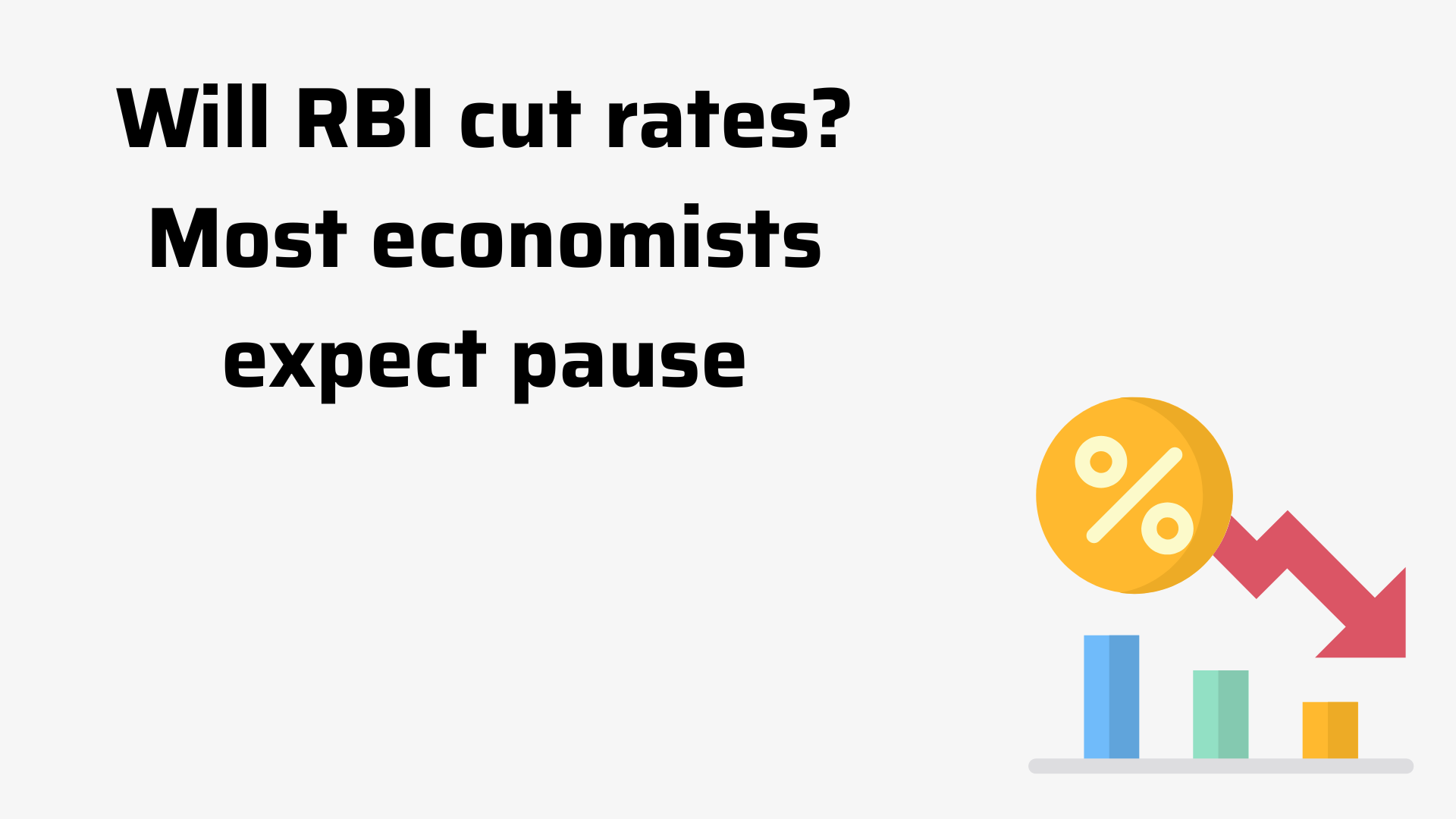 Will RBI cut rates? Most economists expect pause

%